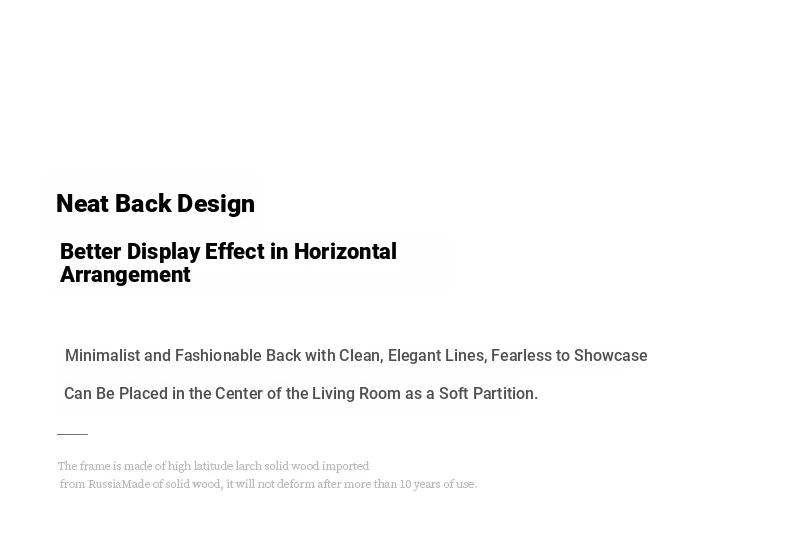 Neat Back Design

Better Display Effect in Horizontal Arrangement

Minimalist and Fashionable Back with Clean, Elegant Lines, Fearless to Showcase

Can Be Placed in the Center of the Living Room as a Soft Partition.

The frame is made of high latitude larch solid wood imported from RussiaMade of solid wood, it will not deform after more than 10 years of use.